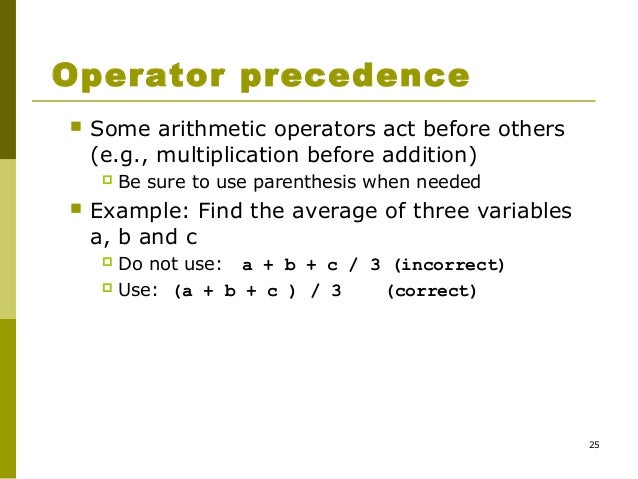 Operator precedence

- Some arithmetic operators act before others (e.g., multiplication before addition)
  - Be sure to use parenthesis when needed
- Example: Find the average of three variables a, b and c
  - Do not use: a + b + c / 3 (incorrect)
  - Use: (a + b + c ) / 3 (correct)

25